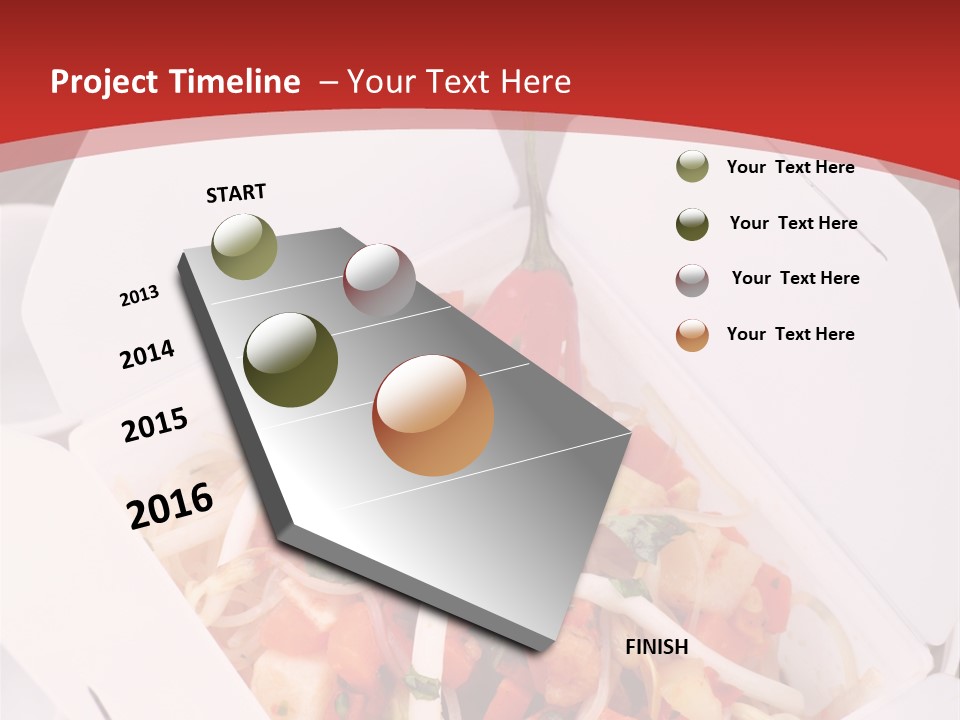 Project Timeline – Your Text Here

START

2013

2014

2015

2016

FINISH

Your Text Here

Your Text Here

Your Text Here

Your Text Here